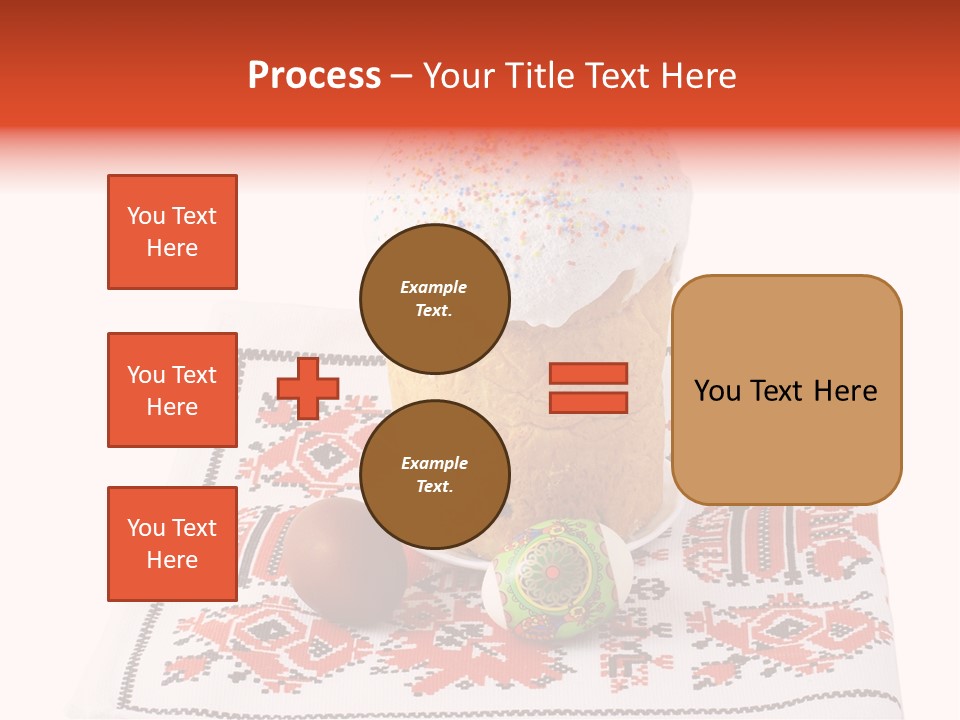 Process – Your Title Text Here

You Text Here

You Text Here

You Text Here

Example Text.

Example Text.

You Text Here